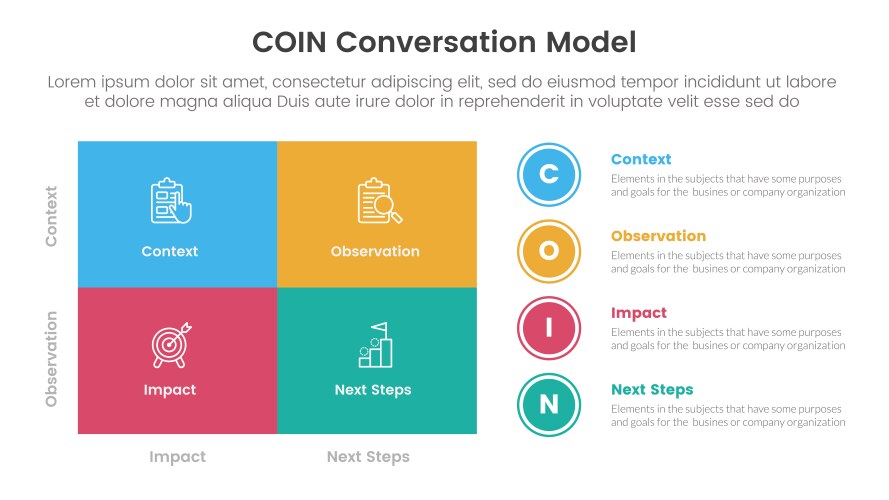 COIN Conversation Model

Lorem ipsum dolor sit amet, consectetur adipiscing elit, sed do eiusmod tempor incididunt ut labore et dolore magna aliqua Duis aute irure dolor in reprehenderit in voluptate velit esse sed do

Context

Observation

Context

Observation

Impact

Next Steps

Impact

Next Steps

C

Context

Elements in the subjects that have some purposes and goals for the busines or company organization

O

Observation

Elements in the subjects that have some purposes and goals for the busines or company organization

I

Impact

Elements in the subjects that have some purposes and goals for the busines or company organization

N

Next Steps

Elements in the subjects that have some purposes and goals for the busines or company organization